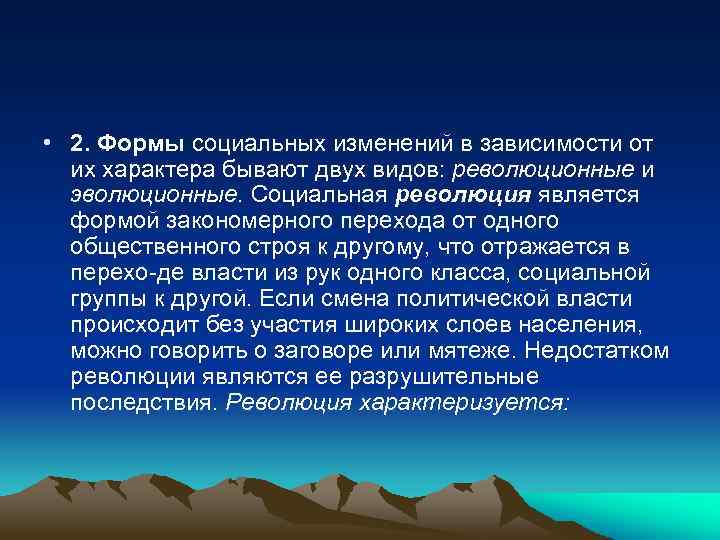 • 2. Формы социальных изменений в зависимости от их характера бывают двух видов: революционные и эволюционные. Социальная революция является формой закономерного перехода от одного общественного строя к другому, что отражается в перехо-де власти из рук одного класса, социальной группы к другой. Если смена политической власти происходит без участия широких слоев населения, можно говорить о заговоре или мятеже. Недостатком революции являются ее разрушительные последствия. Революция характеризуется: